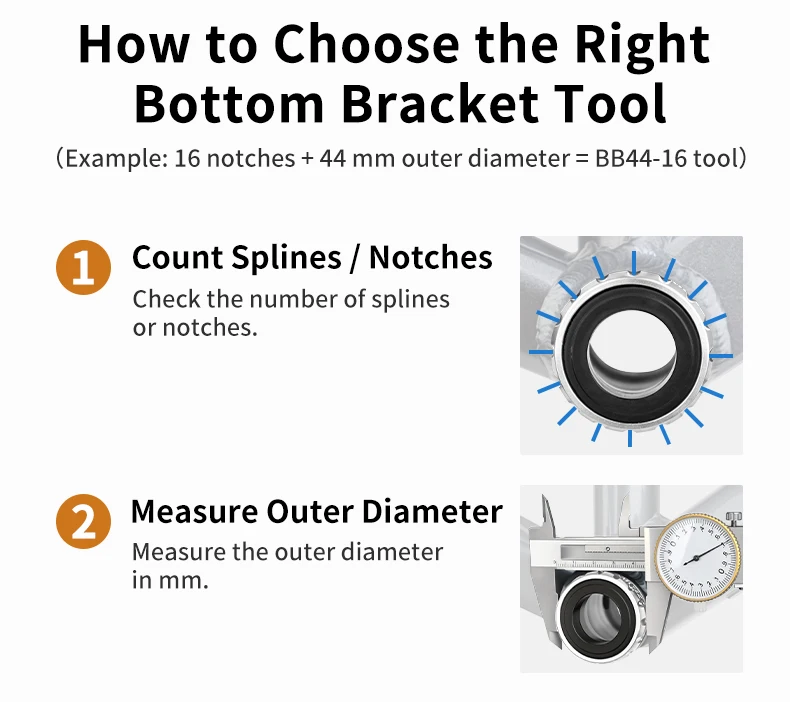 How to Choose the Right Bottom Bracket Tool

(Example: 16 notches + 44 mm outer diameter = BB44-16 tool)

1 Count Splines / Notches

Check the number of splines or notches.

2 Measure Outer Diameter

Measure the outer diameter in mm.